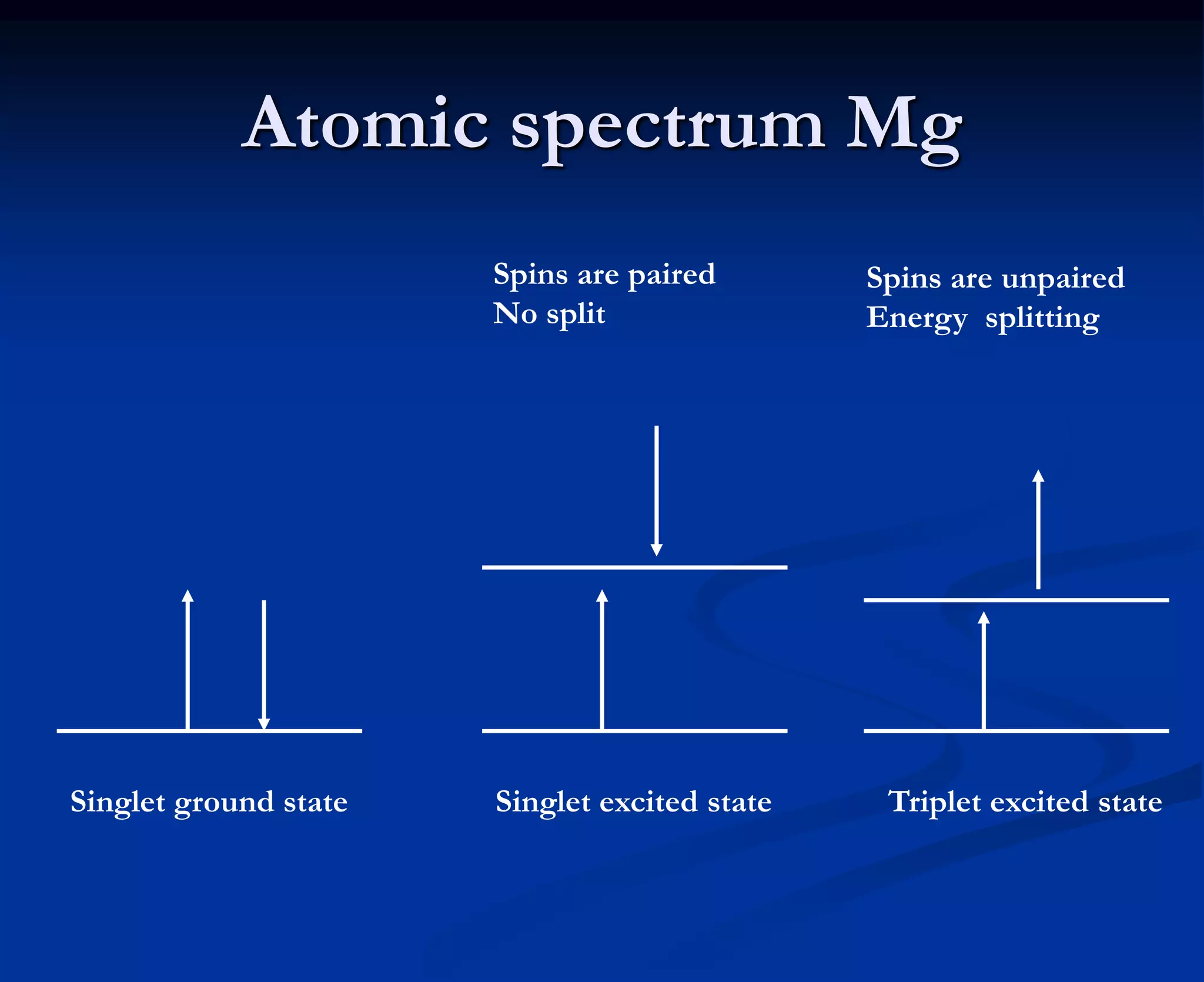 Atomic spectrum Mg

Spins are paired
No split

Spins are unpaired
Energy splitting

Singlet ground state

Singlet excited state

Triplet excited state